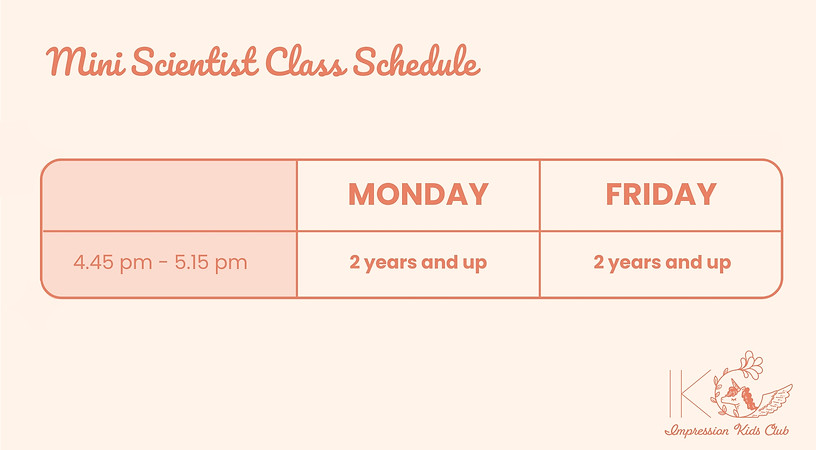 Mini Scientist Class Schedule

| | MONDAY | FRIDAY |
|---|---|---|
| 4.45 pm - 5.15 pm | 2 years and up | 2 years and up |

K

Impression Kids Club